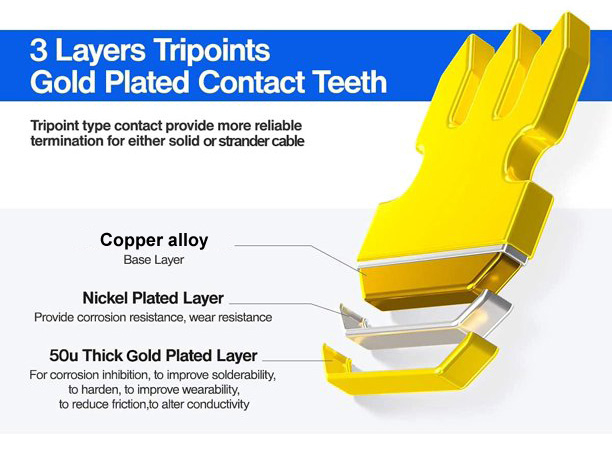 3 Layers Tripoints
Gold Plated Contact Teeth

Tripoint type contact provide more reliable termination for either solid or strander cable

Copper alloy
Base Layer

Nickel Plated Layer
Provide corrosion resistance, wear resistance

50u Thick Gold Plated Layer
For corrosion inhibition, to improve solderability, to harden, to improve wearability, to reduce friction,to alter conductivity